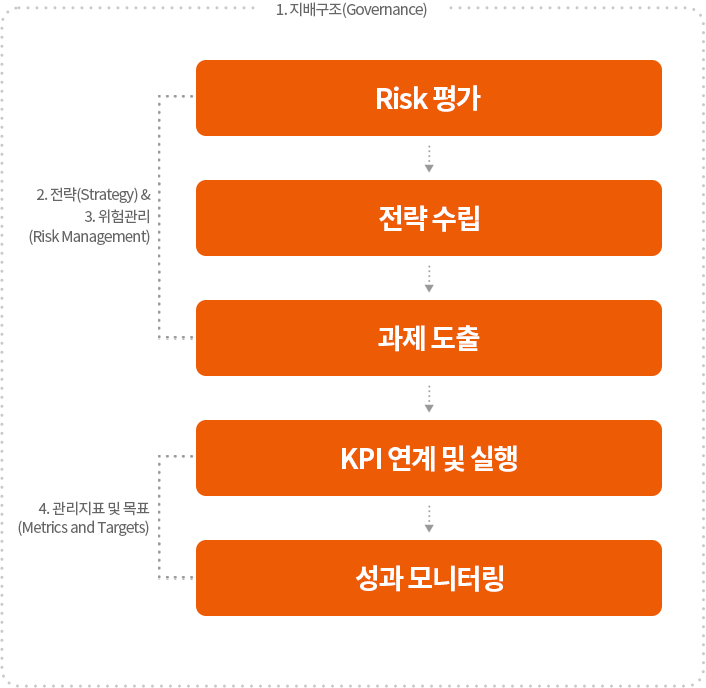 1. 지배구조(Governance)

2. 전략(Strategy) &
3. 위험관리
(Risk Management)

Risk 평가

전략 수립

과제 도출

4. 관리지표 및 목표
(Metrics and Targets)

KPI 연계 및 실행

성과 모니터링